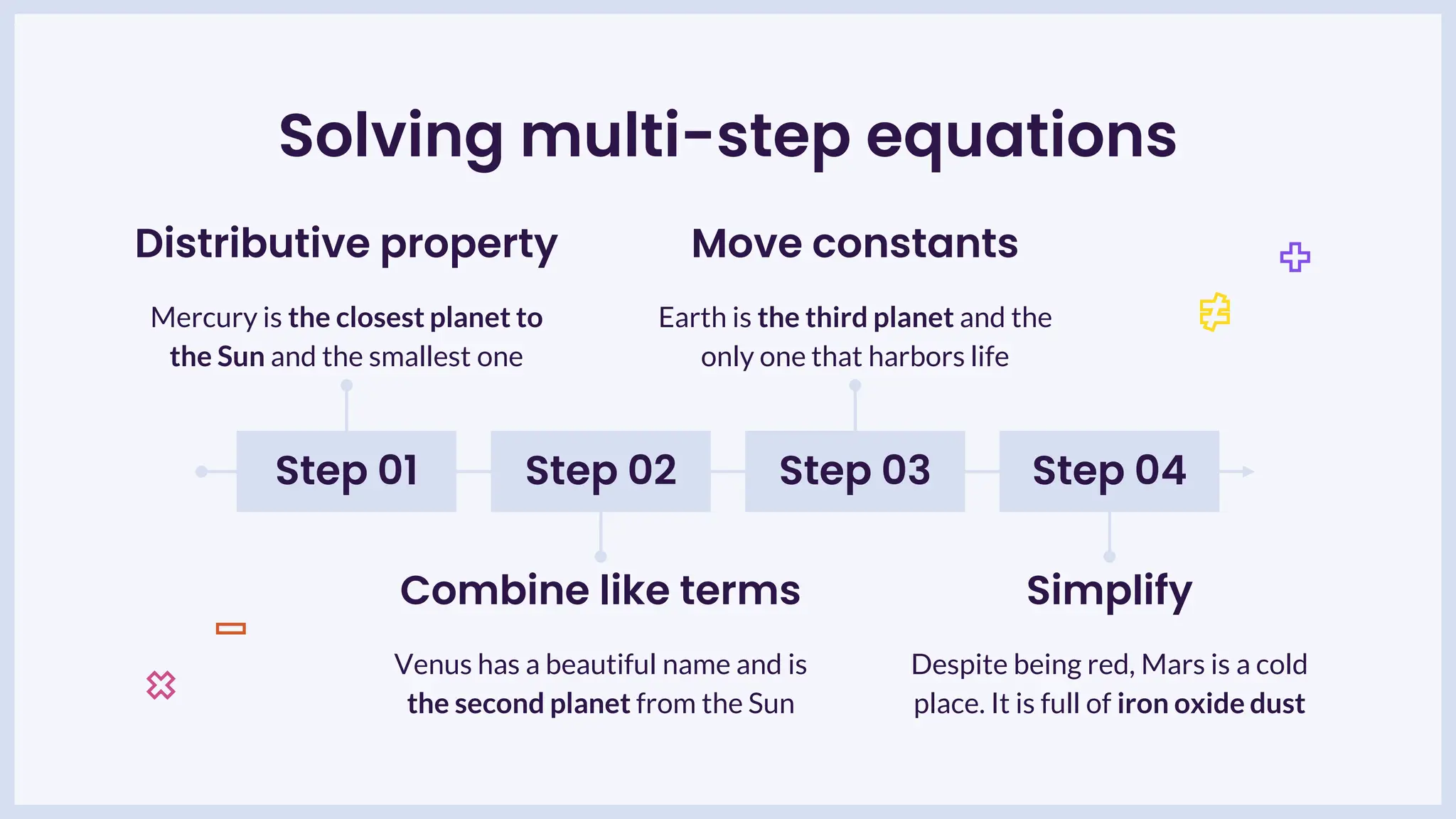 Solving multi-step equations

Distributive property

Mercury is the closest planet to the Sun and the smallest one

Move constants

Earth is the third planet and the only one that harbors life

Step 01

Step 02

Step 03

Step 04

Combine like terms

Venus has a beautiful name and is the second planet from the Sun

Simplify

Despite being red, Mars is a cold place. It is full of iron oxide dust